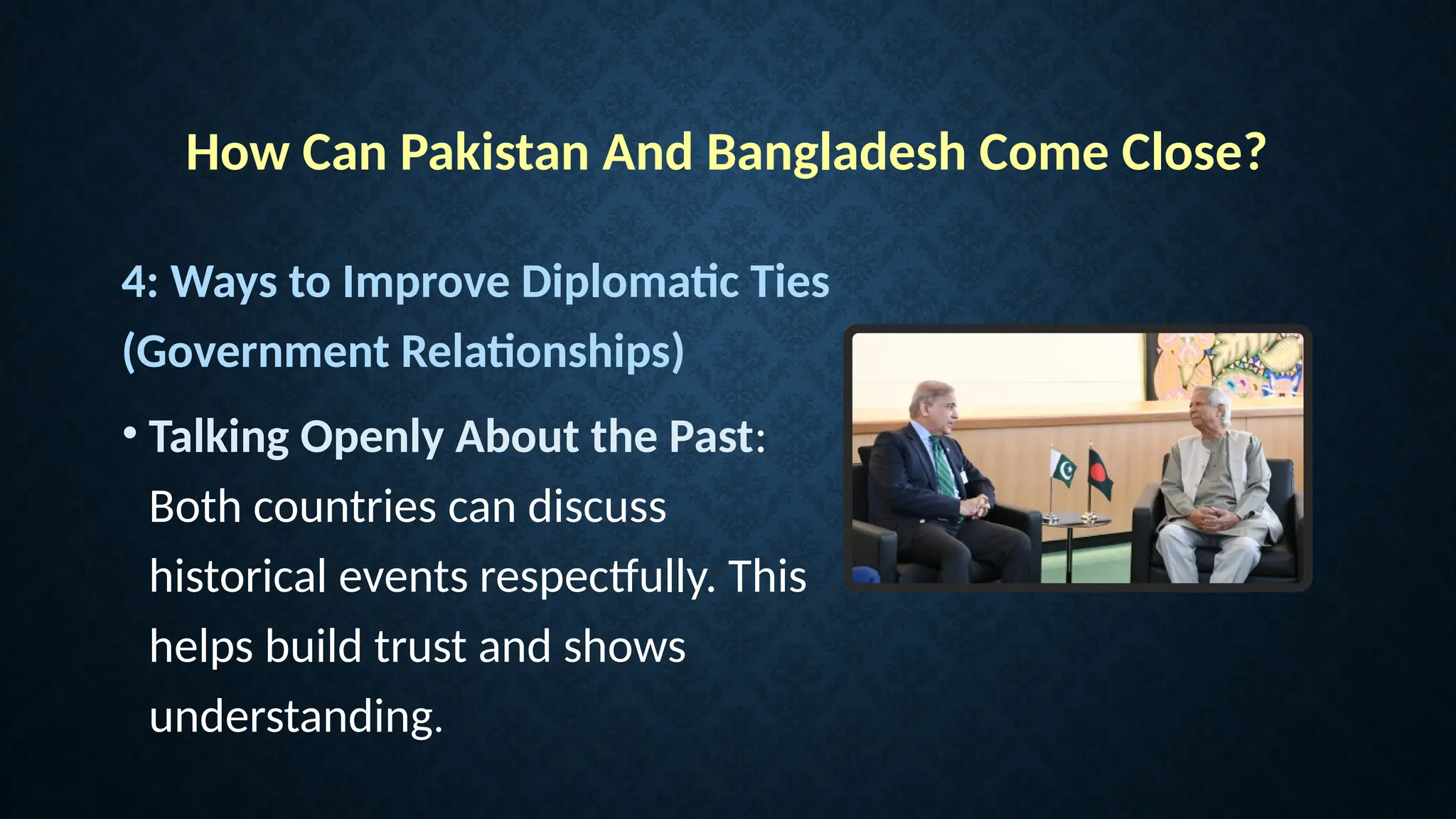 How Can Pakistan And Bangladesh Come Close?

4: Ways to Improve Diplomatic Ties (Government Relationships)

• Talking Openly About the Past: Both countries can discuss historical events respectfully. This helps build trust and shows understanding.